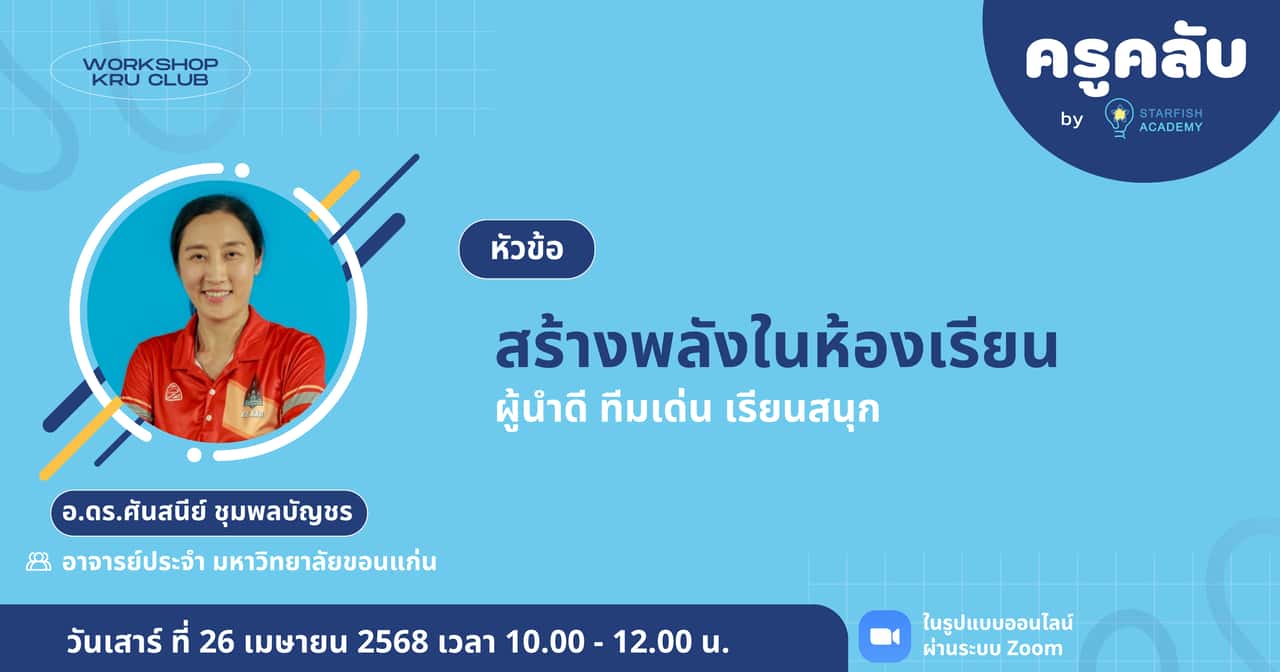 WORKSHOP
KRU CLUB

ครูคลับ
by STARFISH ACADEMY

หัวข้อ

สร้างพลังในห้องเรียน
ผู้นำดี ทีมเด่น เรียนสนุก

อ.ดร.ศันสนีย์ ชุมพลบัญชร

อาจารย์ประจำ มหาวิทยาลัยขอนแก่น

วันเสาร์ ที่ 26 เมษายน 2568 เวลา 10.00 - 12.00 น.

ในรูปแบบออนไลน์
ผ่านระบบ Zoom